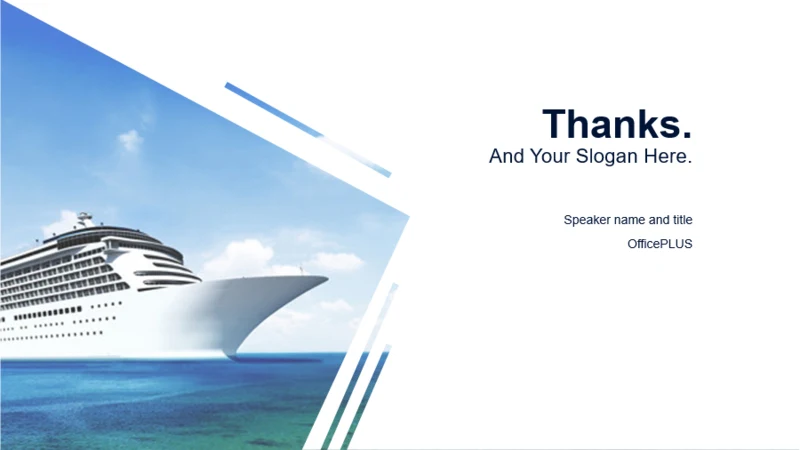 Thanks.
And Your Slogan Here.

Speaker name and title
OfficePLUS